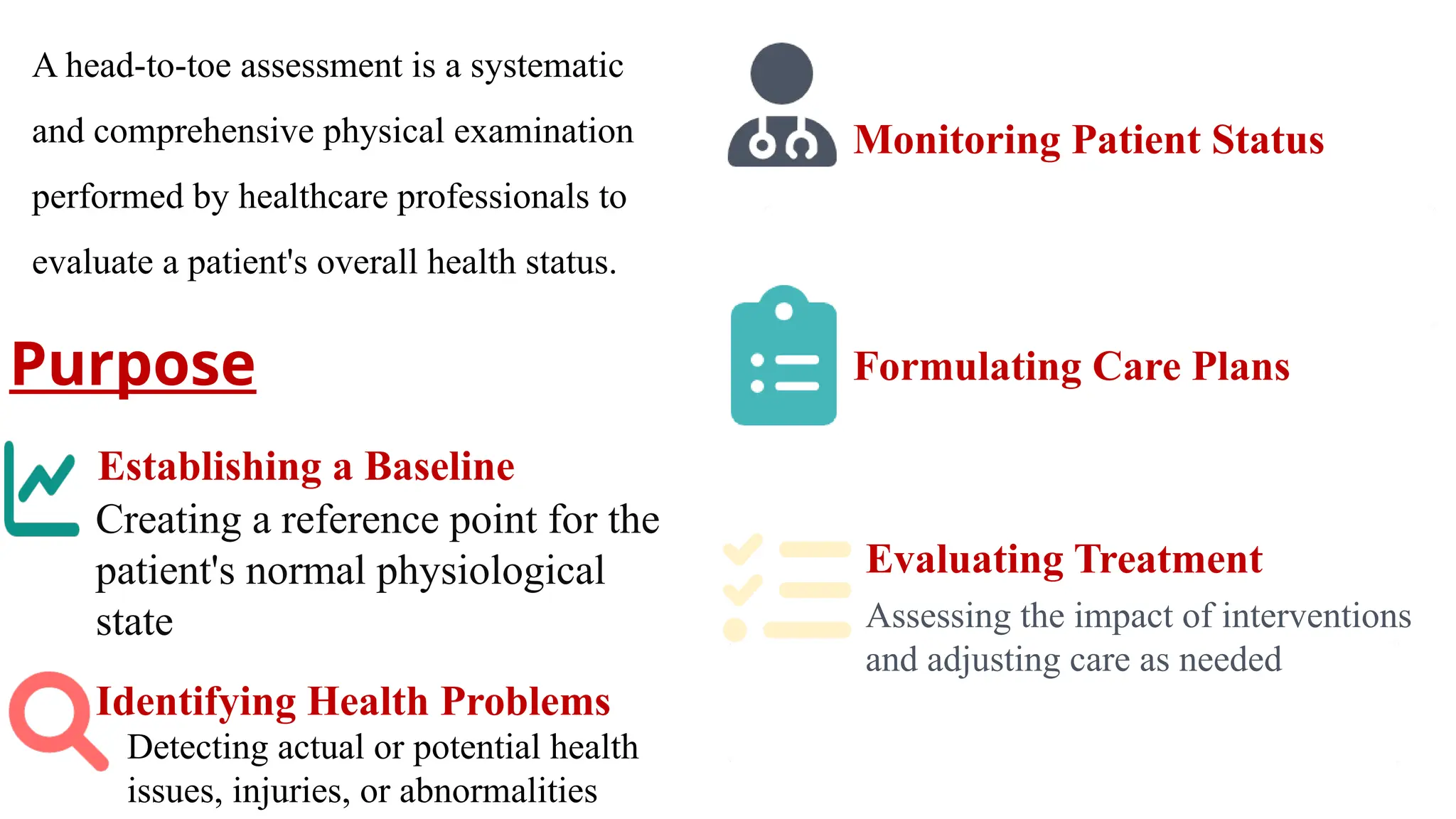 A head-to-toe assessment is a systematic and comprehensive physical examination performed by healthcare professionals to evaluate a patient's overall health status.

Purpose

Establishing a Baseline
Creating a reference point for the patient's normal physiological state

Identifying Health Problems
Detecting actual or potential health issues, injuries, or abnormalities

Monitoring Patient Status

Formulating Care Plans

Evaluating Treatment
Assessing the impact of interventions and adjusting care as needed